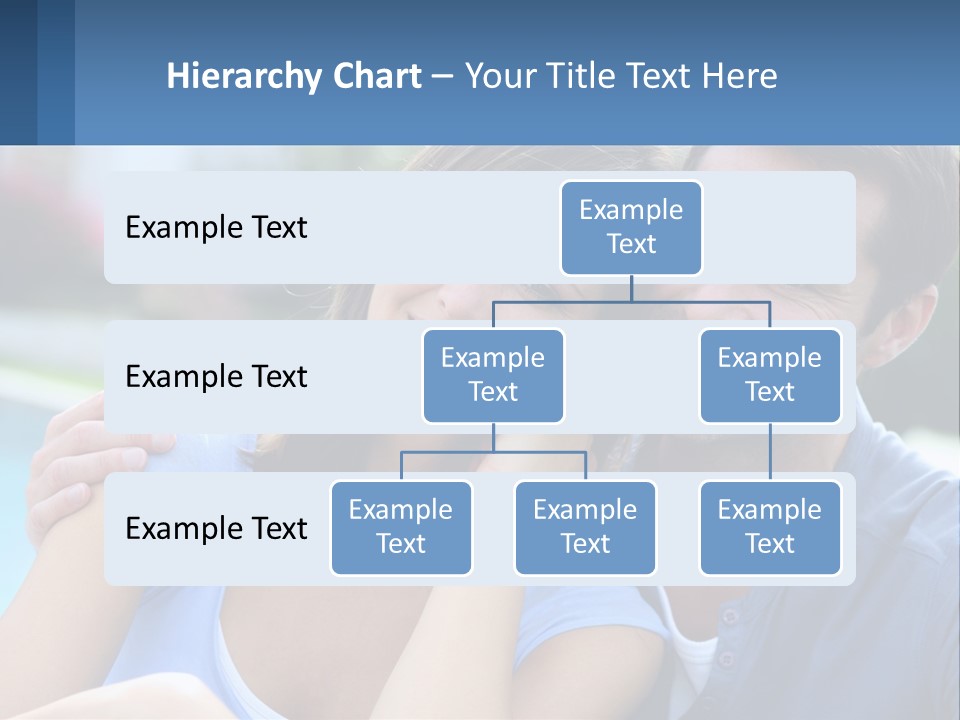 Hierarchy Chart – Your Title Text Here

Example Text

Example Text

Example Text

Example Text

Example Text

Example Text

Example Text

Example Text

Example Text